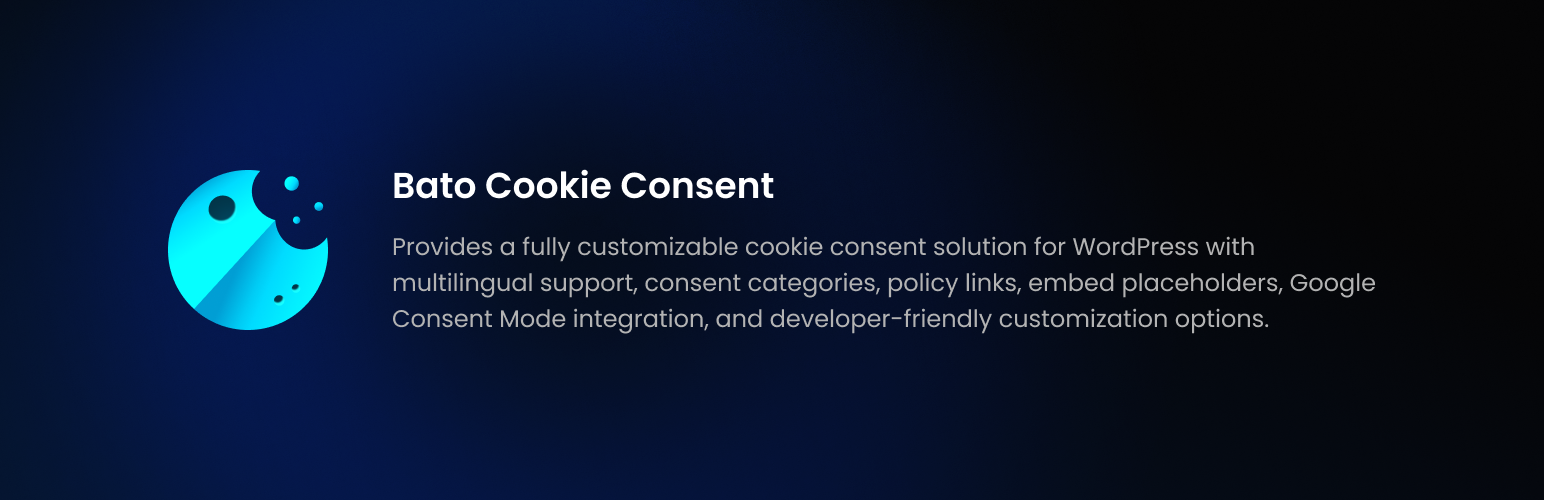 Bato Cookie Consent

Provides a fully customizable cookie consent solution for WordPress with multilingual support, consent categories, policy links, embed placeholders, Google Consent Mode integration, and developer-friendly customization options.